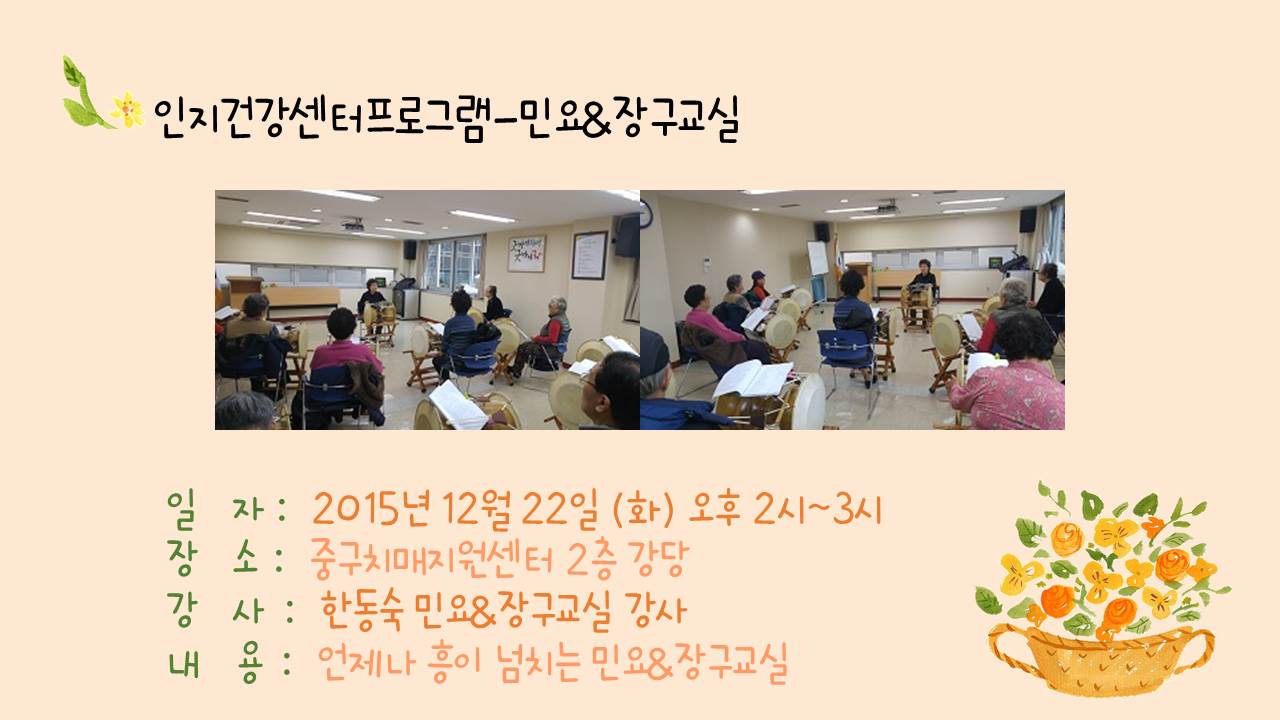 인지건강센터프로그램-민요&장구교실

일 자 : 2015년 12월 22일 (화) 오후 2시~3시
장 소 : 중구치매지원센터 2층 강당
강 사 : 한동숙 민요&장구교실 강사
내 용 : 언제나 흥이 넘치는 민요&장구교실